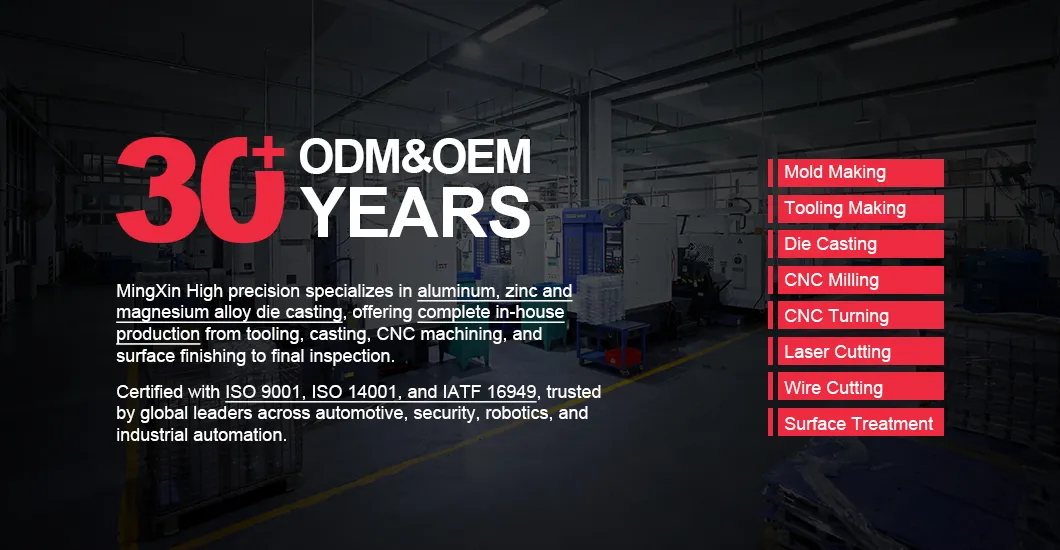 30+ ODM&OEM YEARS

MingXin High precision specializes in aluminum, zinc and magnesium alloy die casting, offering complete in-house production from tooling, casting, CNC machining, and surface finishing to final inspection.

Certified with ISO 9001, ISO 14001, and IATF 16949, trusted by global leaders across automotive, security, robotics, and industrial automation.

Mold Making
Tooling Making
Die Casting
CNC Milling
CNC Turning
Laser Cutting
Wire Cutting
Surface Treatment